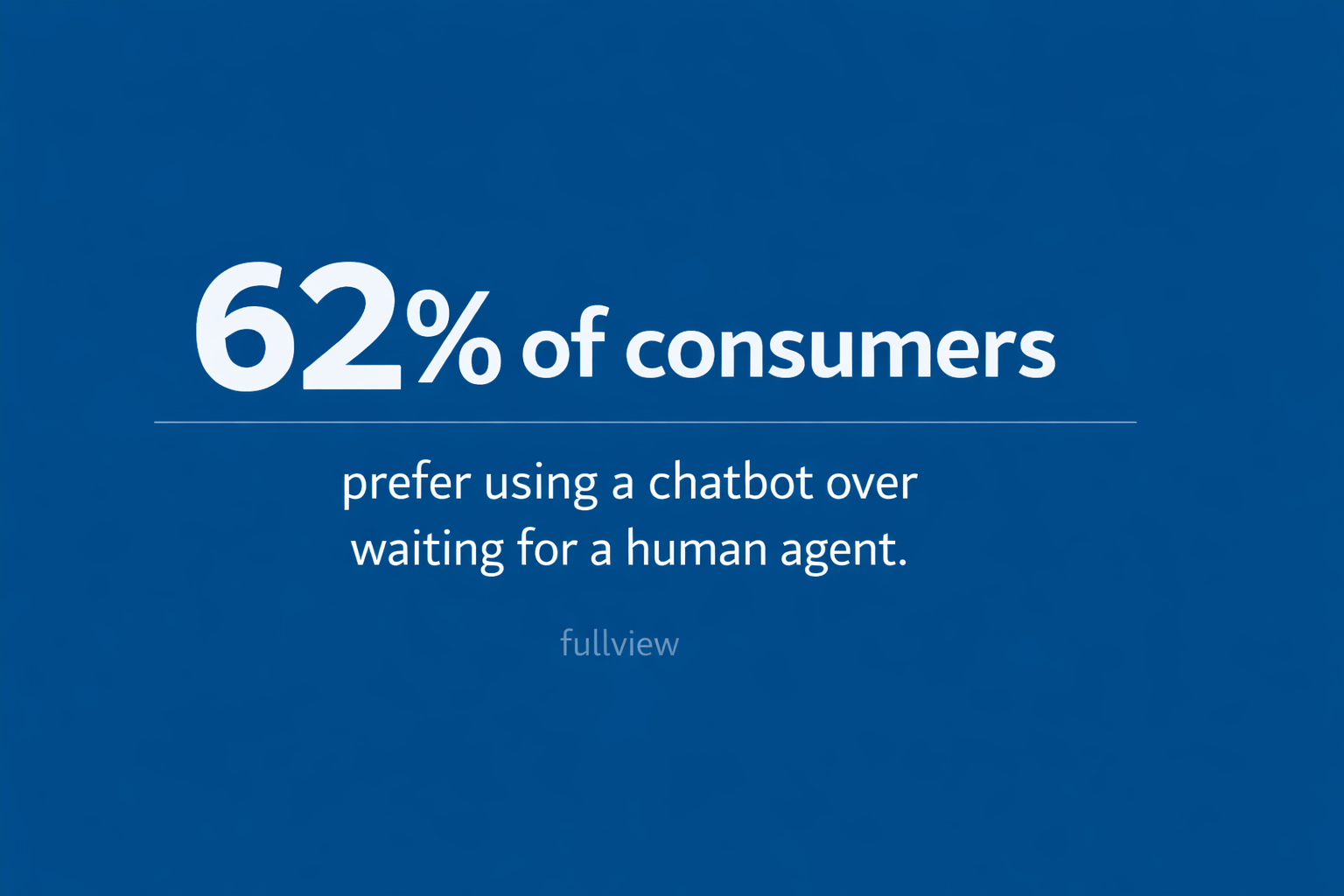 62% of consumers

prefer using a chatbot over waiting for a human agent.

fullview